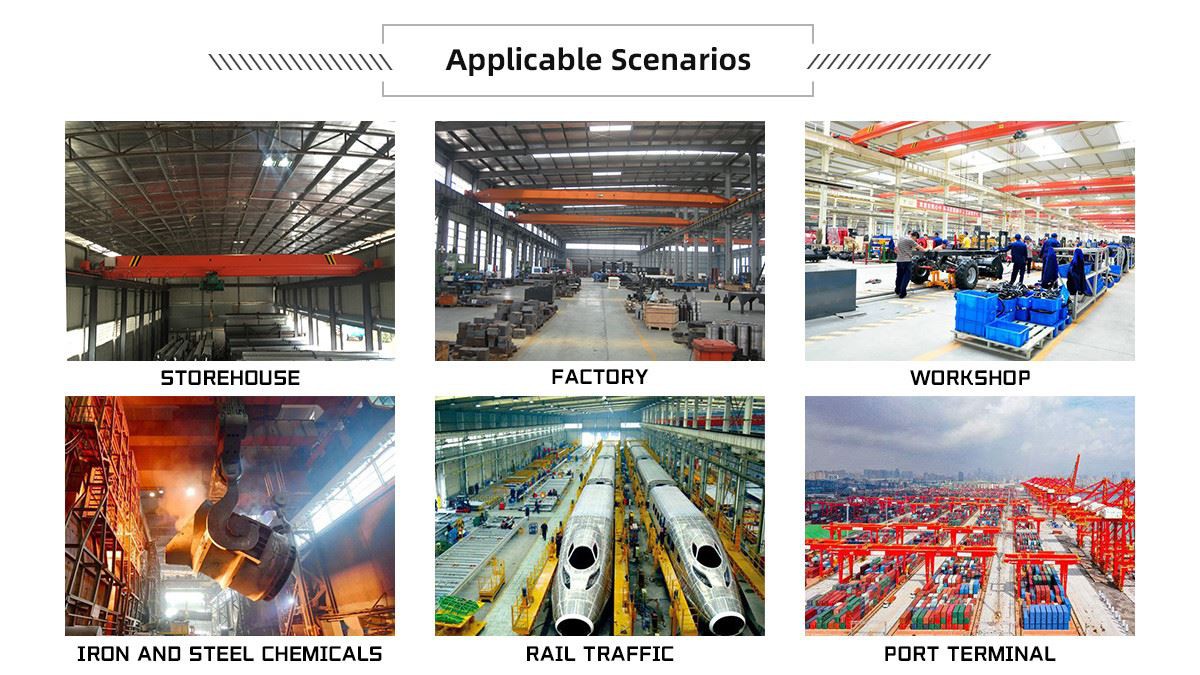 Applicable Scenarios

STOREHOUSE

FACTORY

WORKSHOP

IRON AND STEEL CHEMICALS

RAIL TRAFFIC

PORT TERMINAL